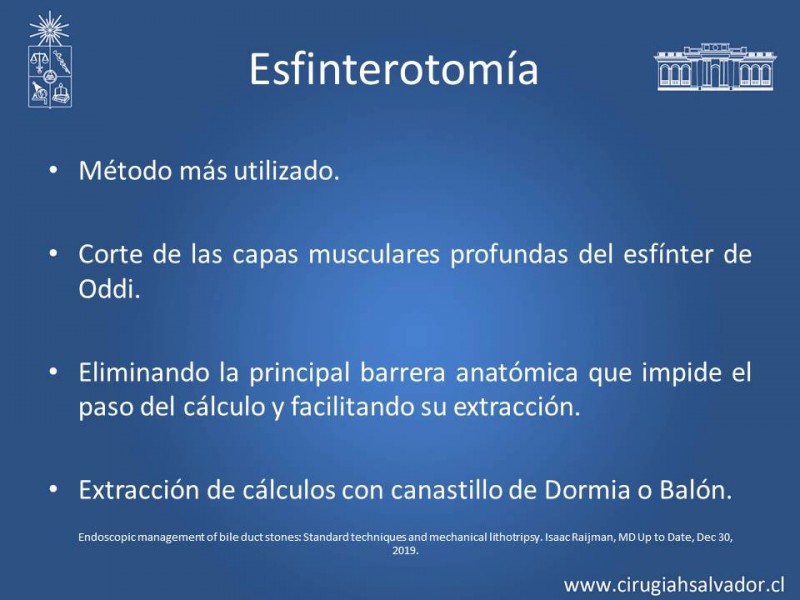 Esfinterotomía

• Método más utilizado.

• Corte de las capas musculares profundas del esfínter de Oddi.

• Eliminando la principal barrera anatómica que impide el paso del cálculo y facilitando su extracción.

• Extracción de cálculos con canastillo de Dormia o Balón.

Endoscopic management of bile duct stones: Standard techniques and mechanical lithotripsy. Isaac Raijman, MD Up to Date, Dec 30, 2019.

www.cirugiahsalvador.cl